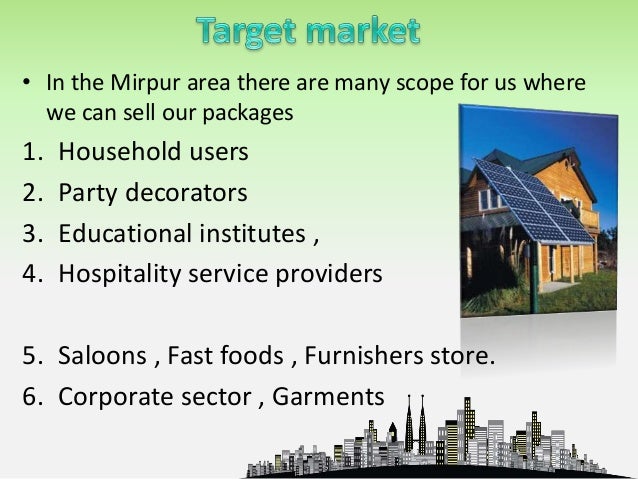 Target market

• In the Mirpur area there are many scope for us where we can sell our packages

1. Household users
2. Party decorators
3. Educational institutes ,
4. Hospitality service providers

5. Saloons , Fast foods , Furnishers store.
6. Corporate sector , Garments